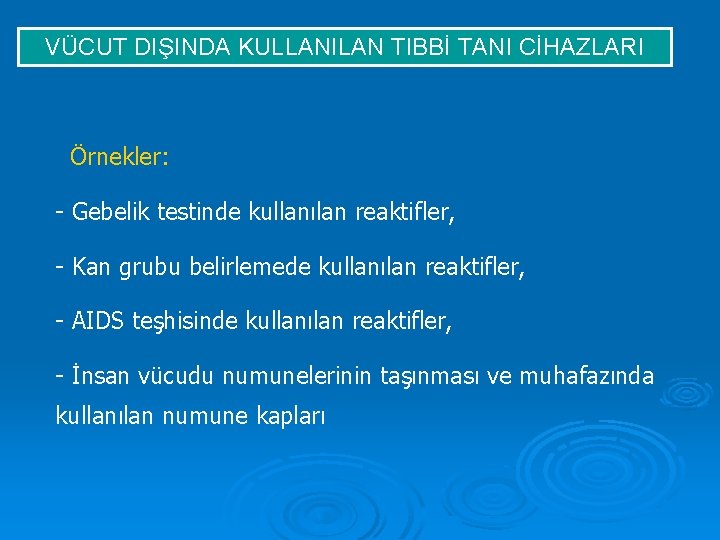 VÜCUT DIŞINDA KULLANILAN TIBBİ TANI CİHAZLARI

Örnekler:

- Gebelik testinde kullanılan reaktifler,

- Kan grubu belirlemede kullanılan reaktifler,

- AIDS teşhisinde kullanılan reaktifler,

- İnsan vücudu numunelerinin taşınması ve muhafazında kullanılan numune kapları